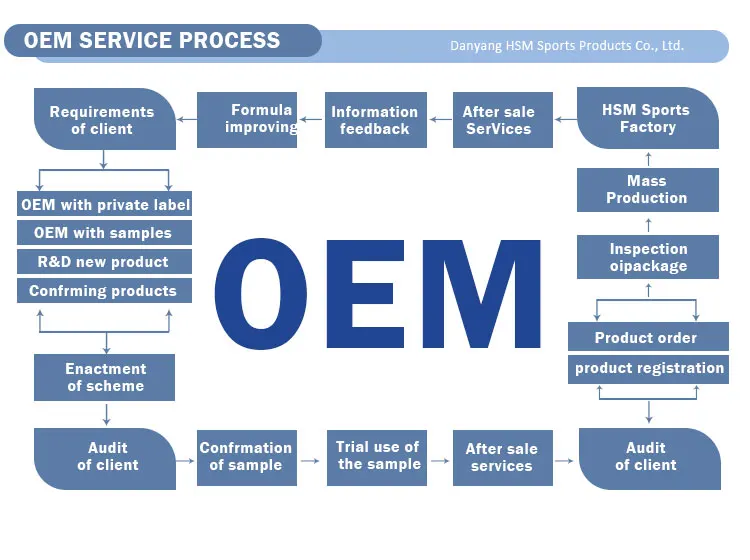 OEM SERVICE PROCESS

Danyang HSM Sports Products Co., Ltd.

Requirements of client

Formula improving

Information feedback

After sale SerVices

HSM Sports Factory

OEM with private label

OEM with samples

R&D new product

Confrming products

OEM

Mass Production

Inspection oipackage

Product order

product registration

Enactment of scheme

Audit of client

Confrmation of sample

Trial use of the sample

After sale services

Audit of client